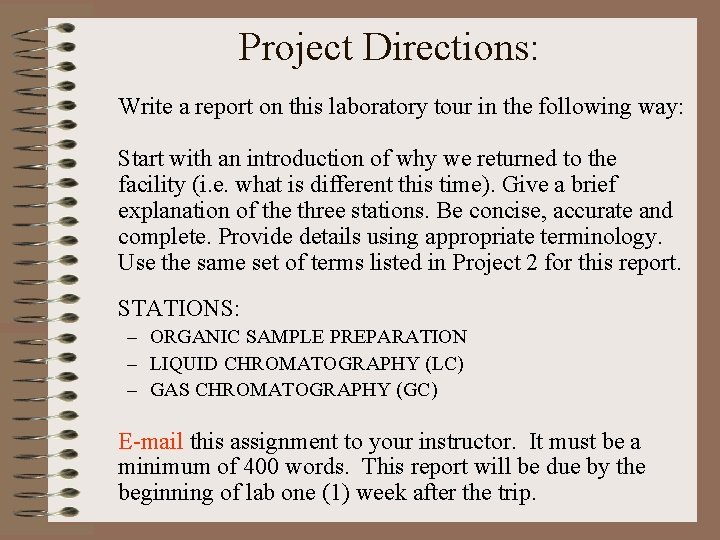 Project Directions:

Write a report on this laboratory tour in the following way:

Start with an introduction of why we returned to the facility (i.e. what is different this time). Give a brief explanation of the three stations. Be concise, accurate and complete. Provide details using appropriate terminology. Use the same set of terms listed in Project 2 for this report.

STATIONS:
– ORGANIC SAMPLE PREPARATION
– LIQUID CHROMATOGRAPHY (LC)
– GAS CHROMATOGRAPHY (GC)

E-mail this assignment to your instructor. It must be a minimum of 400 words. This report will be due by the beginning of lab one (1) week after the trip.